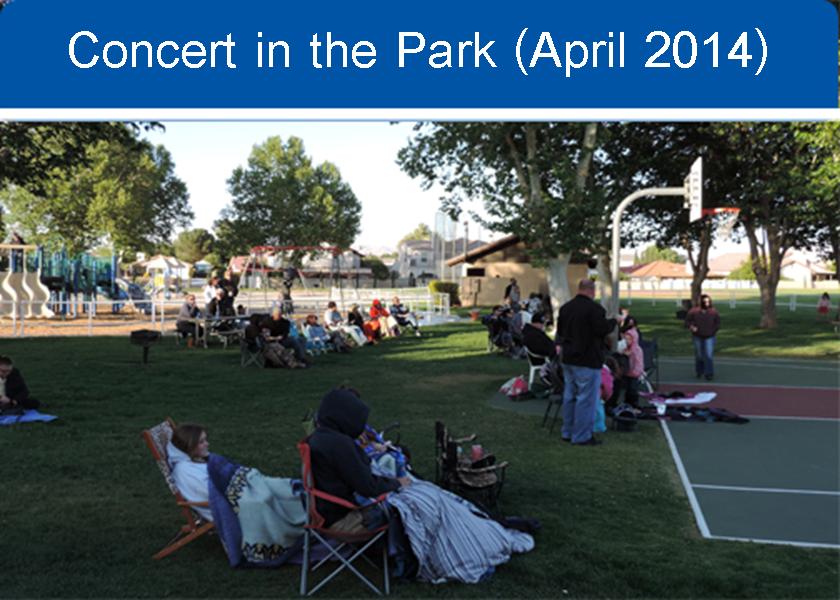 Concert in the Park (April 2014)